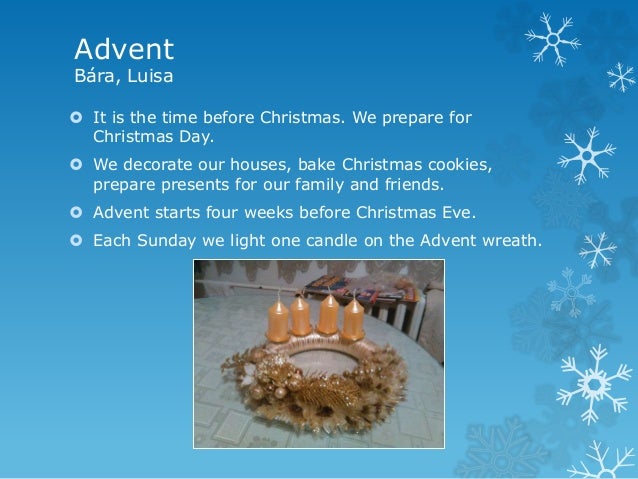 Advent
Bára, Luisa

It is the time before Christmas. We prepare for Christmas Day.

We decorate our houses, bake Christmas cookies, prepare presents for our family and friends.

Advent starts four weeks before Christmas Eve.

Each Sunday we light one candle on the Advent wreath.